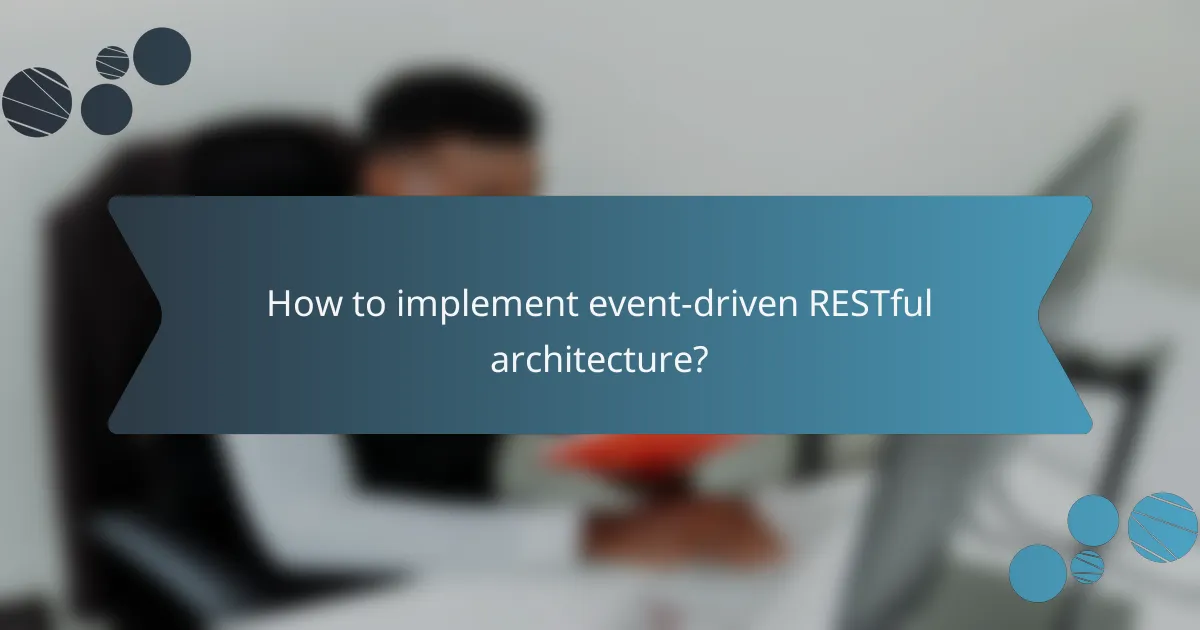 How to implement event-driven RESTful architecture?